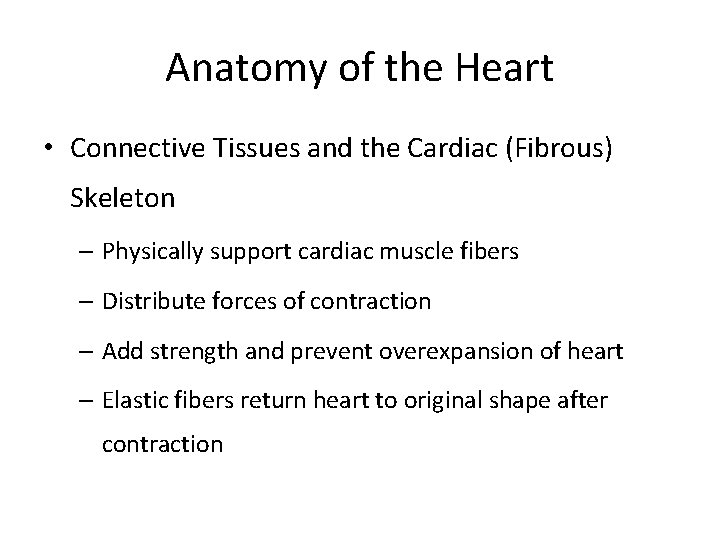 Anatomy of the Heart

• Connective Tissues and the Cardiac (Fibrous) Skeleton

– Physically support cardiac muscle fibers

– Distribute forces of contraction

– Add strength and prevent overexpansion of heart

– Elastic fibers return heart to original shape after contraction